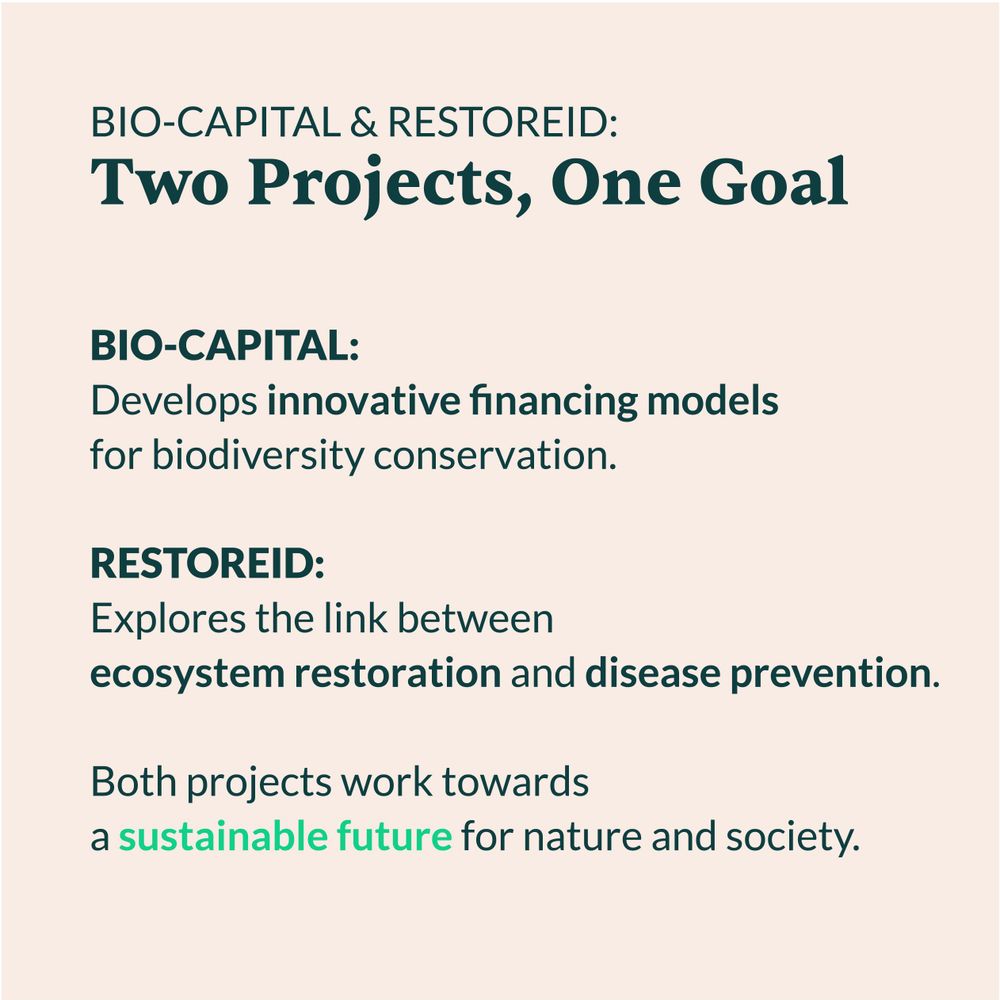 BIO-CAPITAL & RESTOREID:
Two Projects, One Goal

BIO-CAPITAL:
Develops innovative financing models for biodiversity conservation.

RESTOREID:
Explores the link between ecosystem restoration and disease prevention.

Both projects work towards a sustainable future for nature and society.